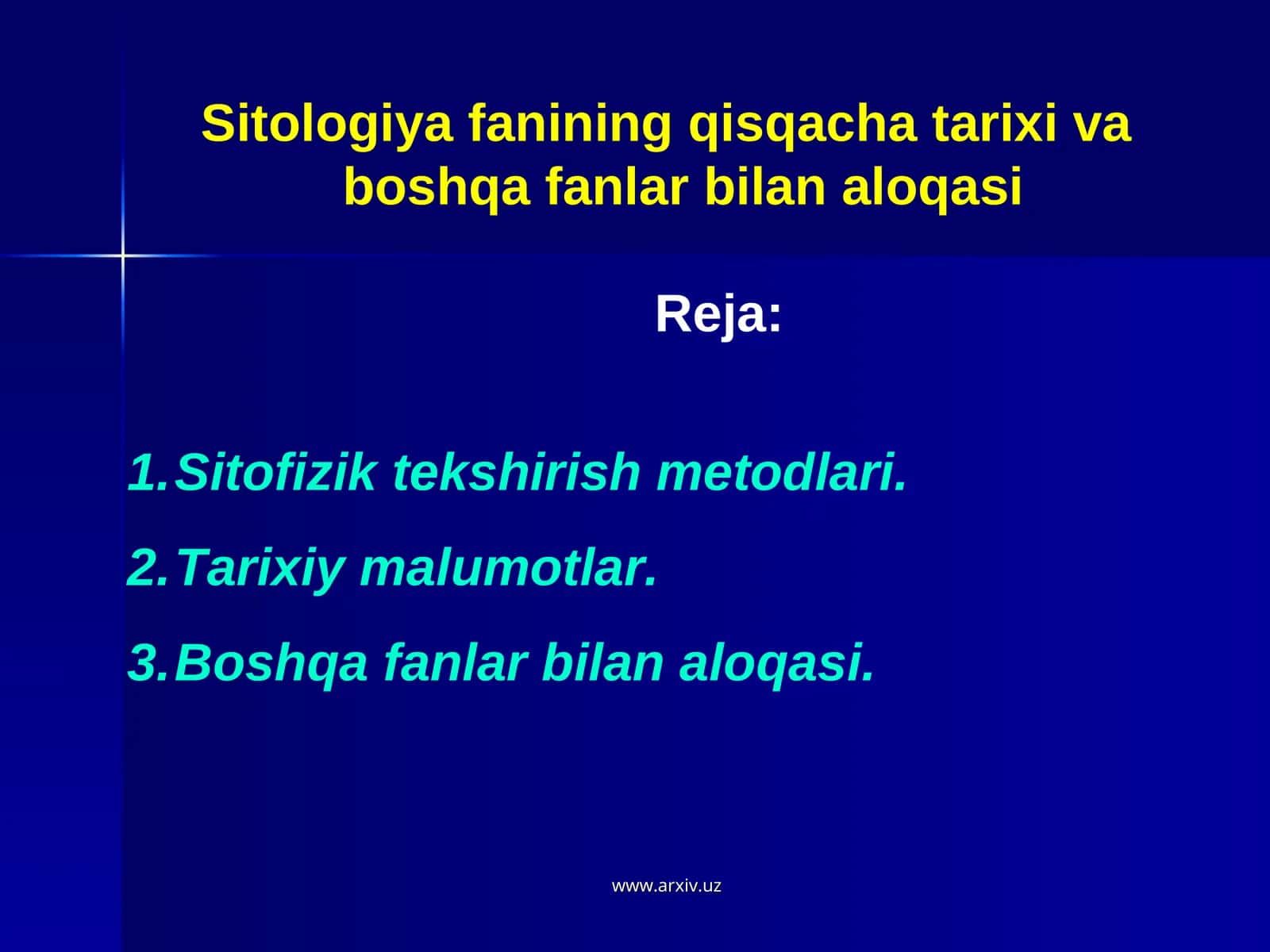 Sitologiya fanining qisqacha tarixi va boshqa fanlar bilan aloqasi

Reja:

1. Sitofizik tekshirish metodlari.

2. Tarixiy malumotlar.

3. Boshqa fanlar bilan aloqasi.

www.arxiv.uz